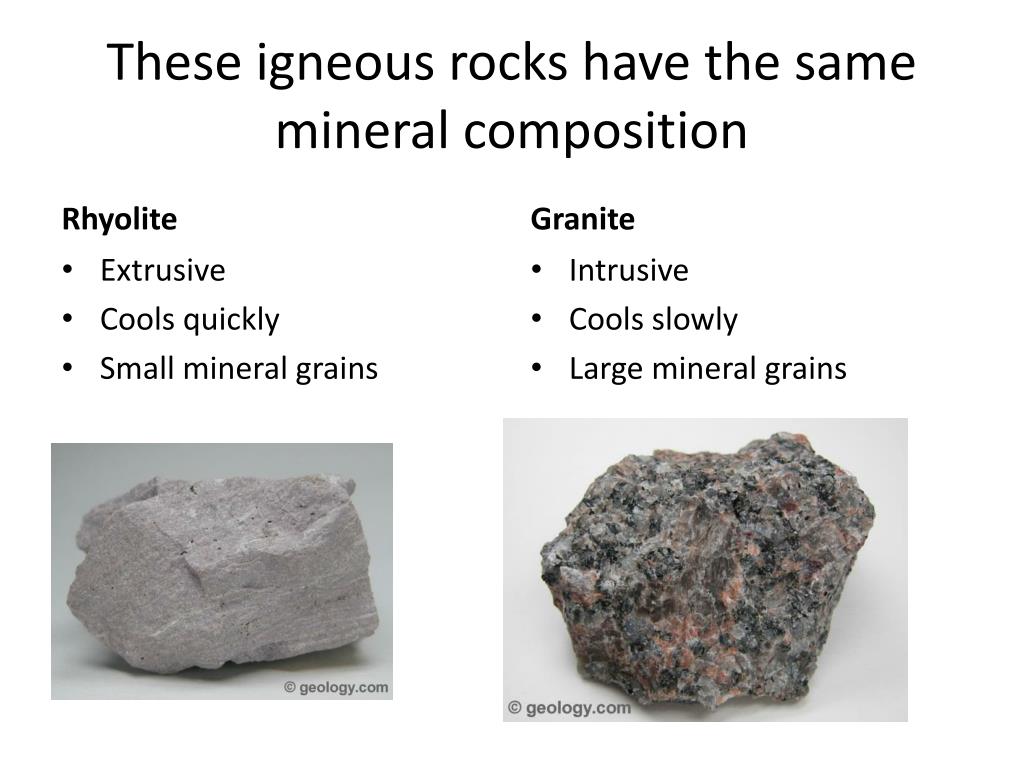 These igneous rocks have the same mineral composition

Rhyolite
• Extrusive
• Cools quickly
• Small mineral grains

© geology.com

Granite
• Intrusive
• Cools slowly
• Large mineral grains

© geology.com